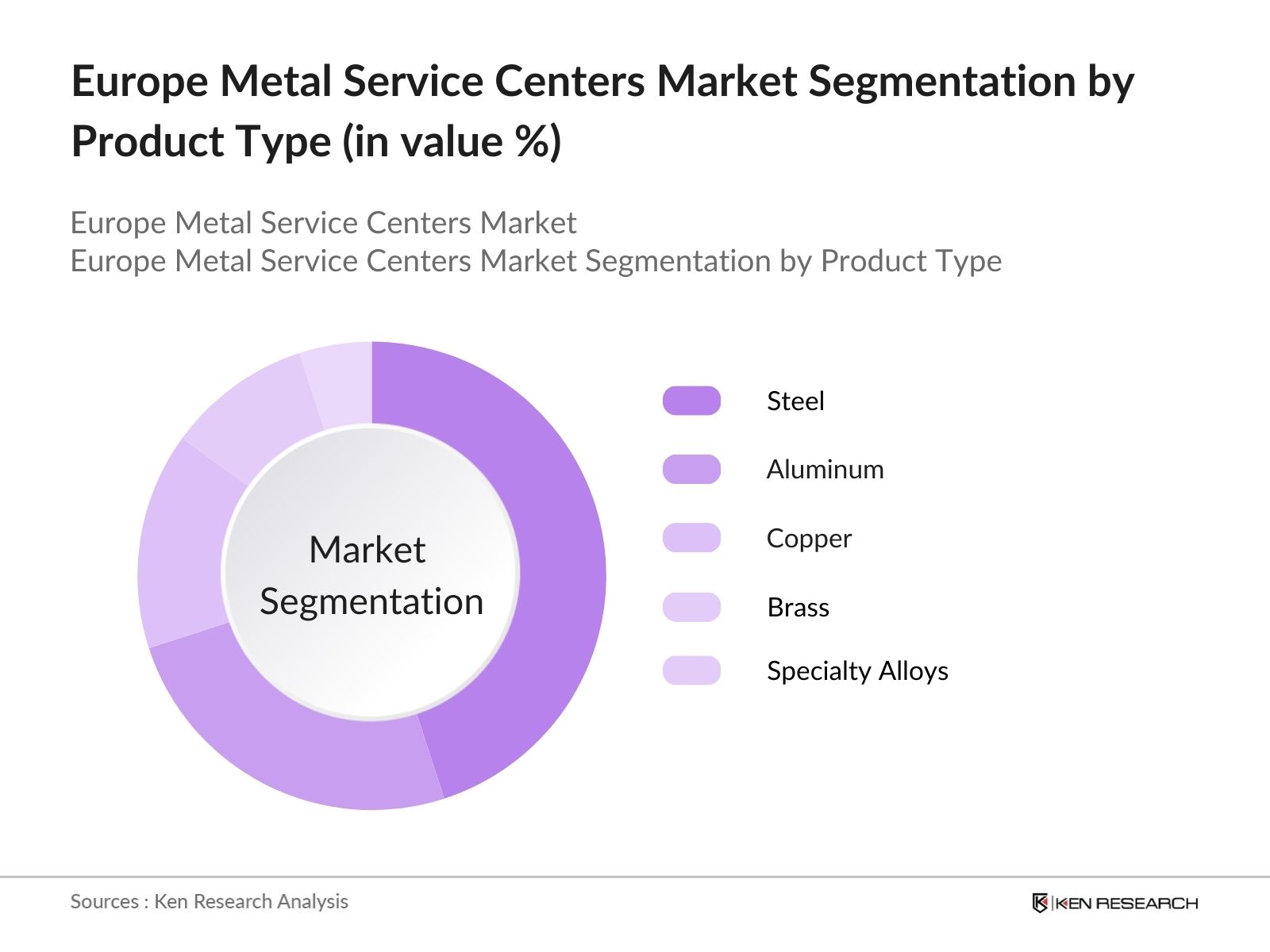 Europe Metal Service Centers Market Segmentation by Product Type (in value %)

Europe Metal Service Centers Market
Europe Metal Service Centers Market Segmentation by Product Type

Market Segmentation

Steel
Aluminum
Copper
Brass
Specialty Alloys

Sources : Ken Research Analysis

KEN RESEARCH